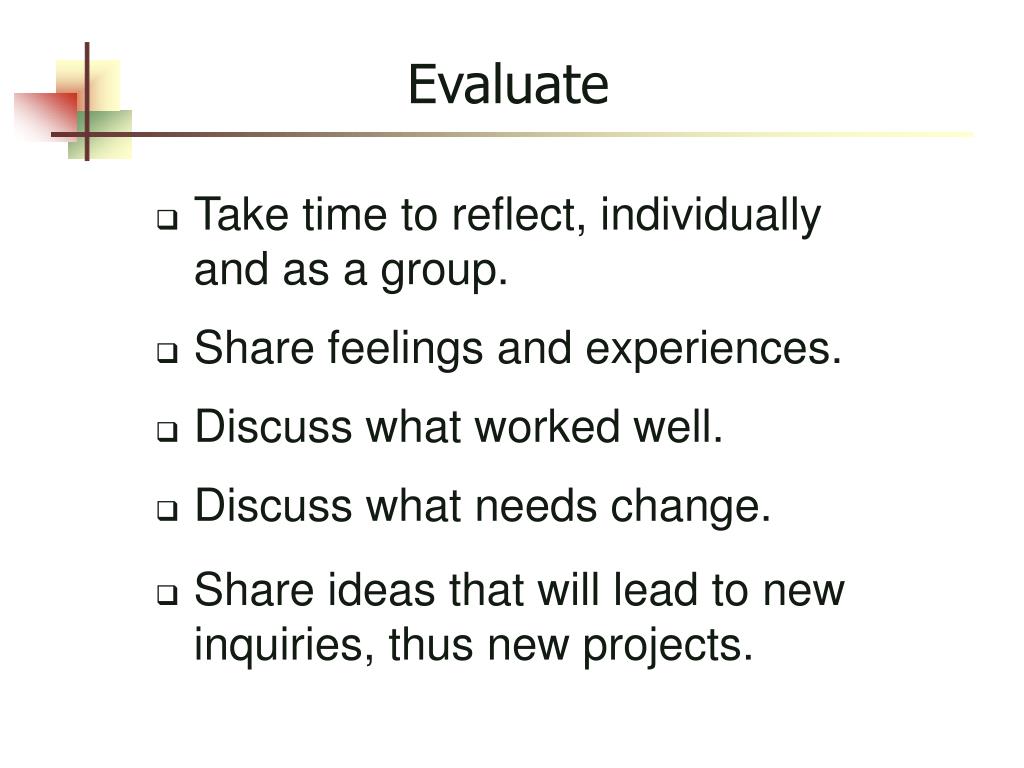 Evaluate

❑ Take time to reflect, individually and as a group.

❑ Share feelings and experiences.

❑ Discuss what worked well.

❑ Discuss what needs change.

❑ Share ideas that will lead to new inquiries, thus new projects.